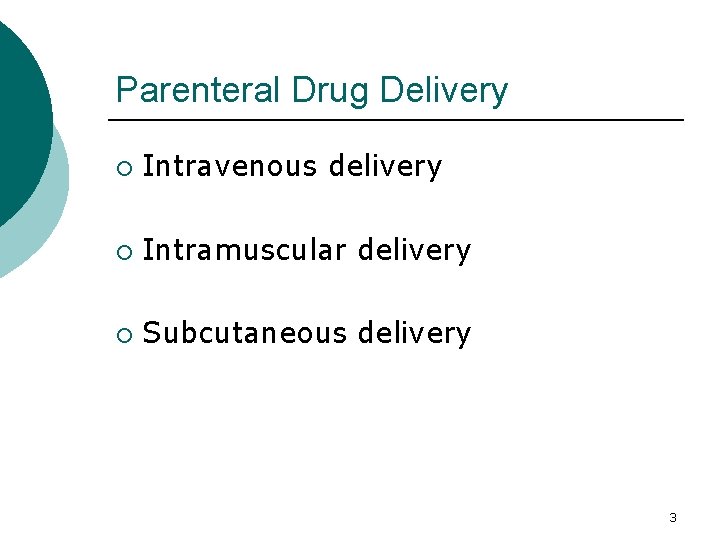 Parenteral Drug Delivery

○ Intravenous delivery

○ Intramuscular delivery

○ Subcutaneous delivery

3